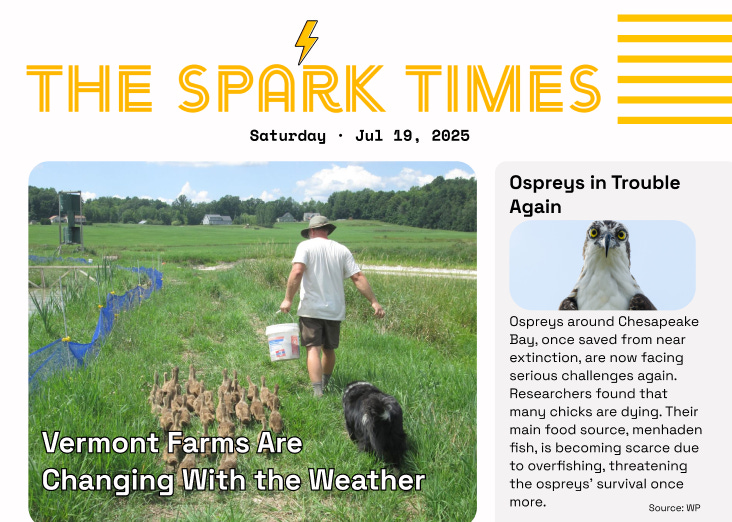 THE SPARK TIMES

Saturday · Jul 19, 2025

Vermont Farms Are Changing With the Weather

Ospreys in Trouble Again

Ospreys around Chesapeake Bay, once saved from near extinction, are now facing serious challenges again. Researchers found that many chicks are dying. Their main food source, menhaden fish, is becoming scarce due to overfishing, threatening the ospreys' survival once more.

Source: WP